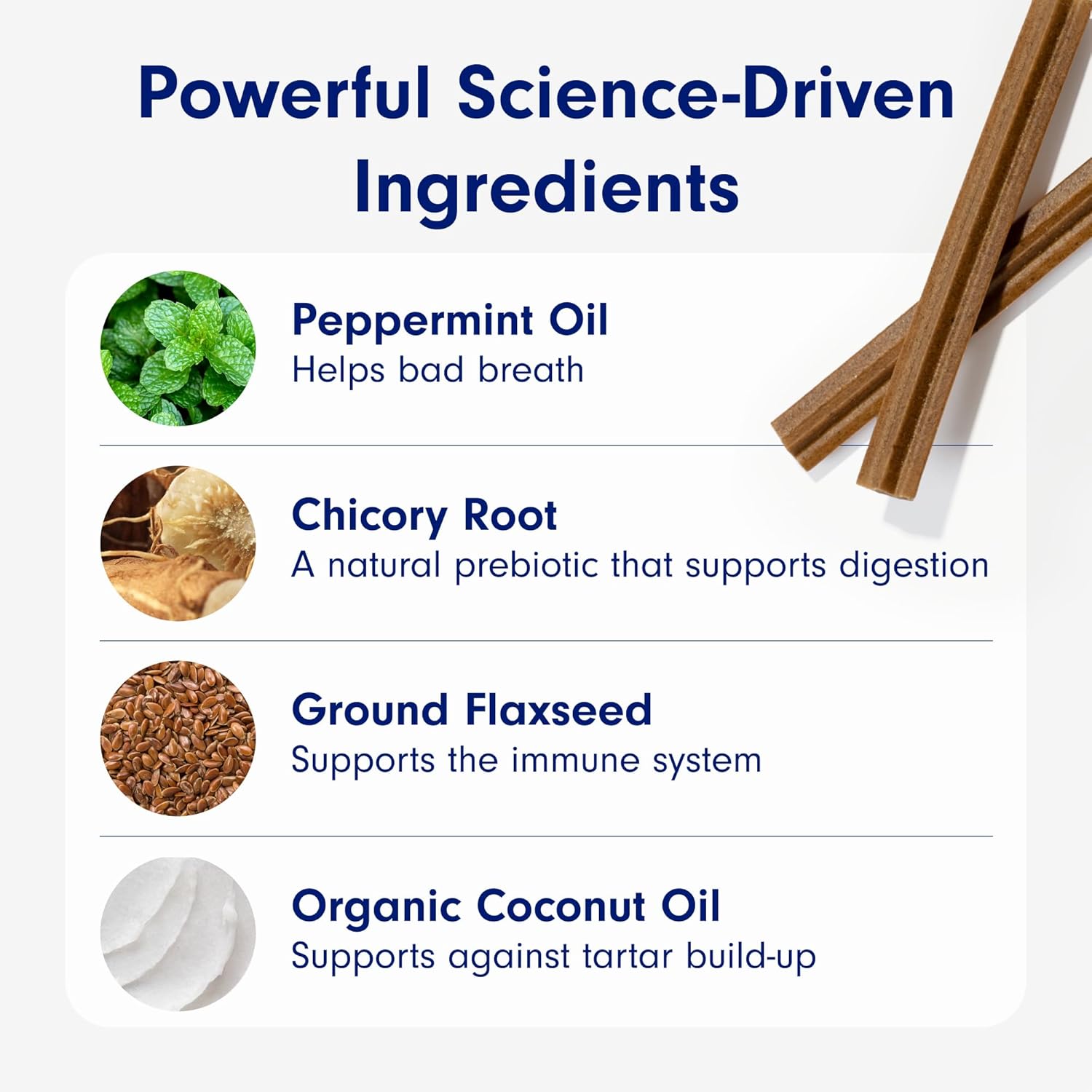 Powerful Science-Driven Ingredients

Peppermint Oil
Helps bad breath

Chicory Root
A natural prebiotic that supports digestion

Ground Flaxseed
Supports the immune system

Organic Coconut Oil
Supports against tartar build-up